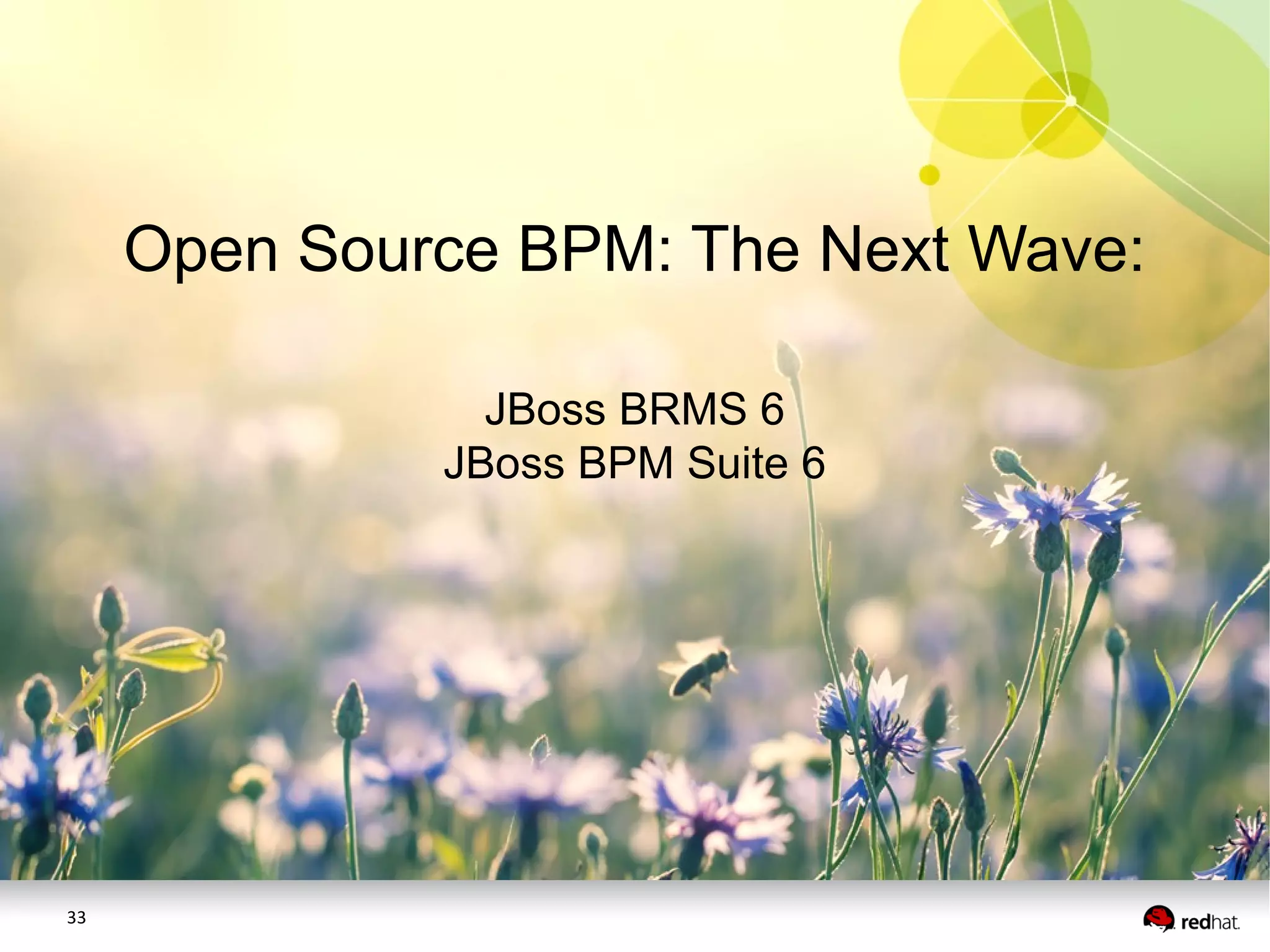 Open Source BPM: The Next Wave:

JBoss BRMS 6
JBoss BPM Suite 6

33

redhat.